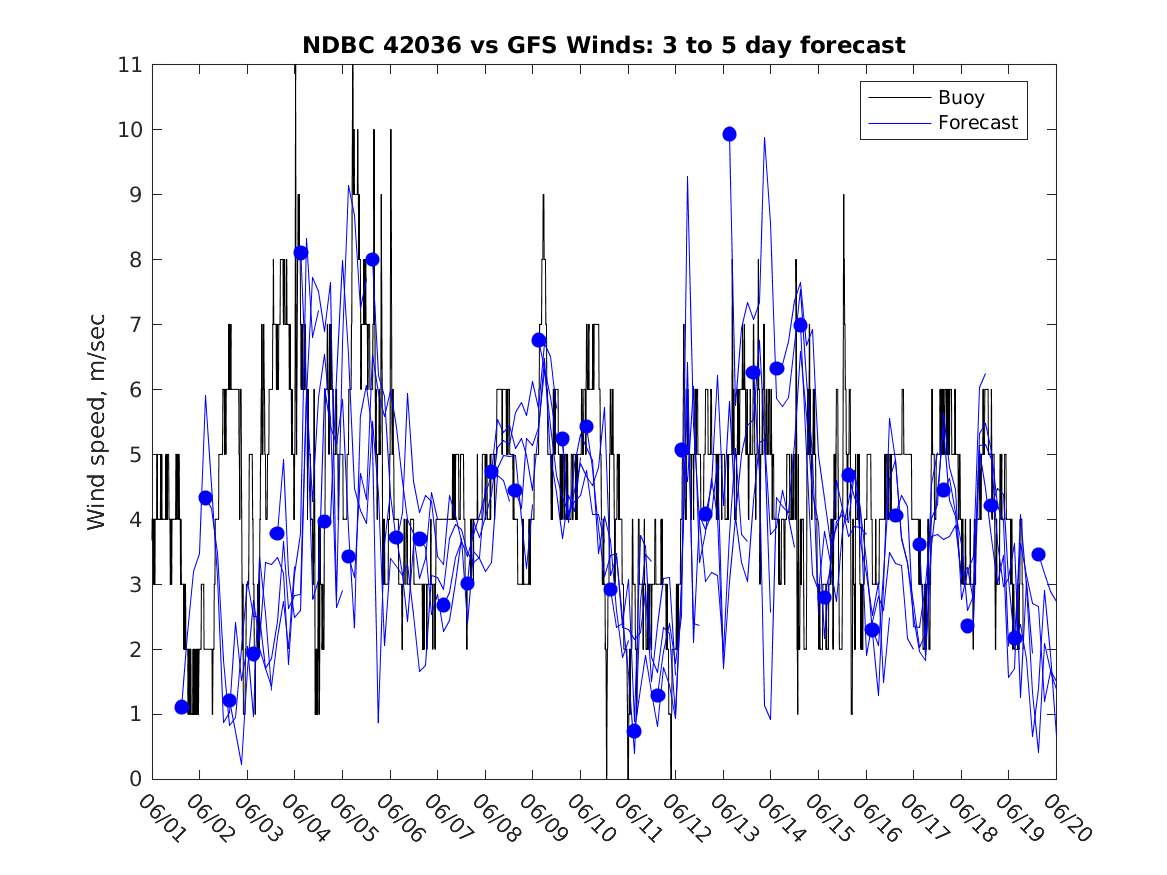 NDBC 42036 vs GFS Winds: 3 to 5 day forecast

Buoy
Forecast

Wind speed, m/sec

11
10
9
8
7
6
5
4
3
2
1
0

06/01
06/02
06/03
06/04
06/05
06/06
06/07
06/08
06/09
06/10
06/11
06/12
06/13
06/14
06/15
06/16
06/17
06/18
06/19
06/20